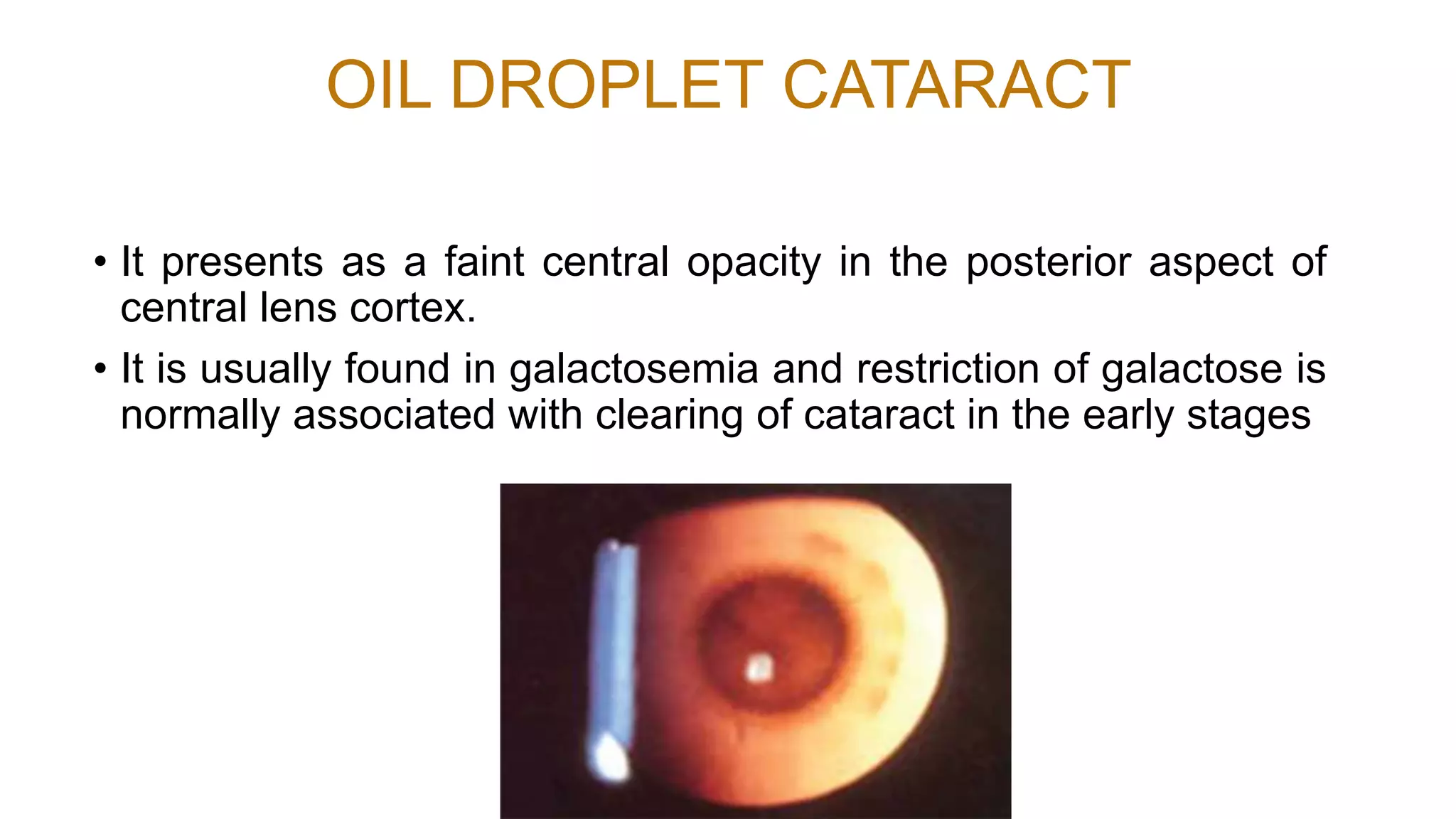 OIL DROPLET CATARACT

• It presents as a faint central opacity in the posterior aspect of central lens cortex.

• It is usually found in galactosemia and restriction of galactose is normally associated with clearing of cataract in the early stages